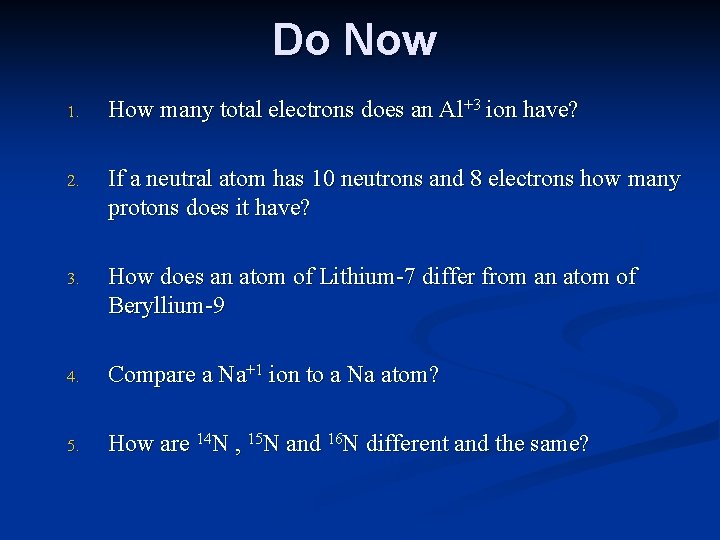 Do Now

1. How many total electrons does an $Al^{+3}$ ion have?

2. If a neutral atom has 10 neutrons and 8 electrons how many protons does it have?

3. How does an atom of Lithium-7 differ from an atom of Beryllium-9

4. Compare a $Na^{+1}$ ion to a Na atom?

5. How are $^{14}N$ , $^{15}N$ and $^{16}N$ different and the same?